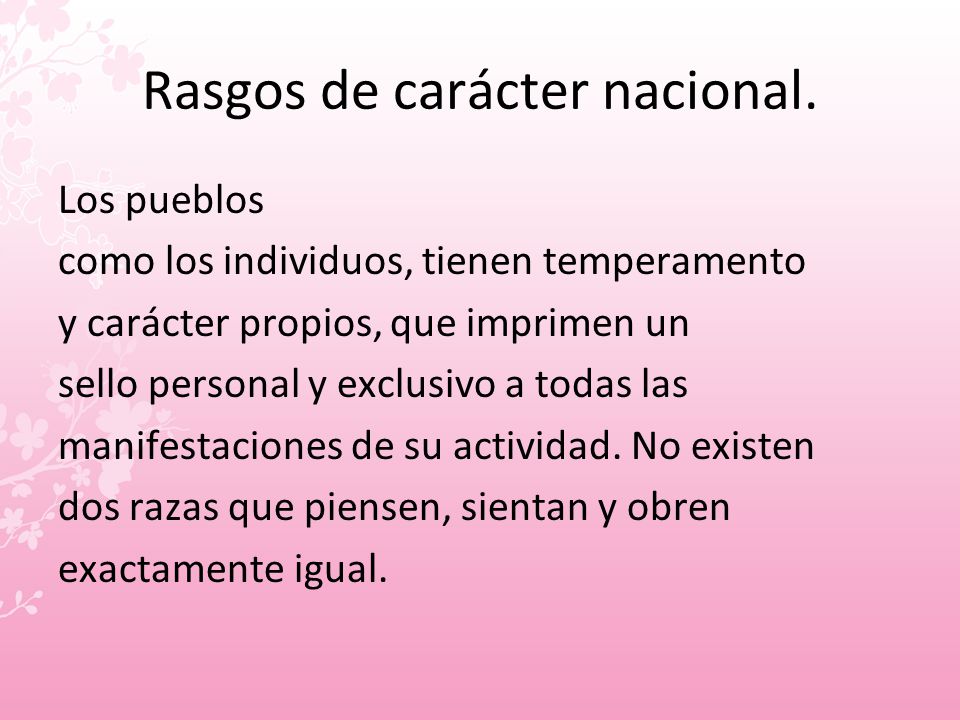 Rasgos de carácter nacional.

Los pueblos
como los individuos, tienen temperamento y carácter propios, que imprimen un sello personal y exclusivo a todas las manifestaciones de su actividad. No existen dos razas que piensen, sientan y obren exactamente igual.